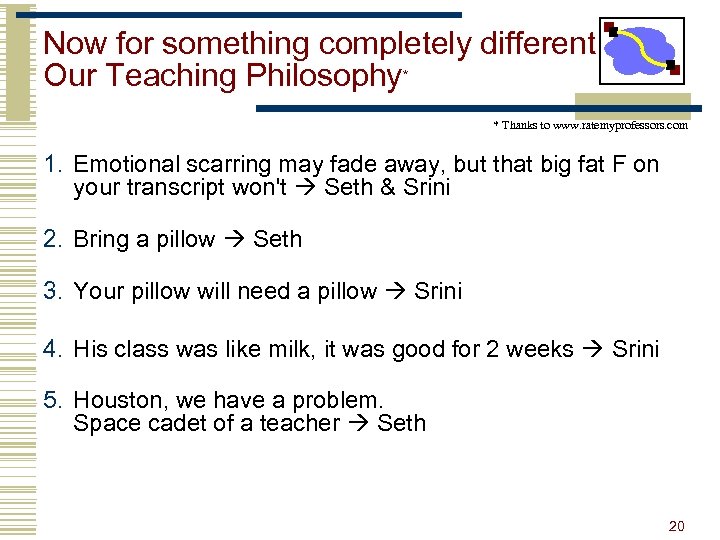 Now for something completely different
Our Teaching Philosophy*

* Thanks to www.ratemyprofessors.com

1. Emotional scarring may fade away, but that big fat F on your transcript won't → Seth & Srini

2. Bring a pillow → Seth

3. Your pillow will need a pillow → Srini

4. His class was like milk, it was good for 2 weeks → Srini

5. Houston, we have a problem.
Space cadet of a teacher → Seth

20